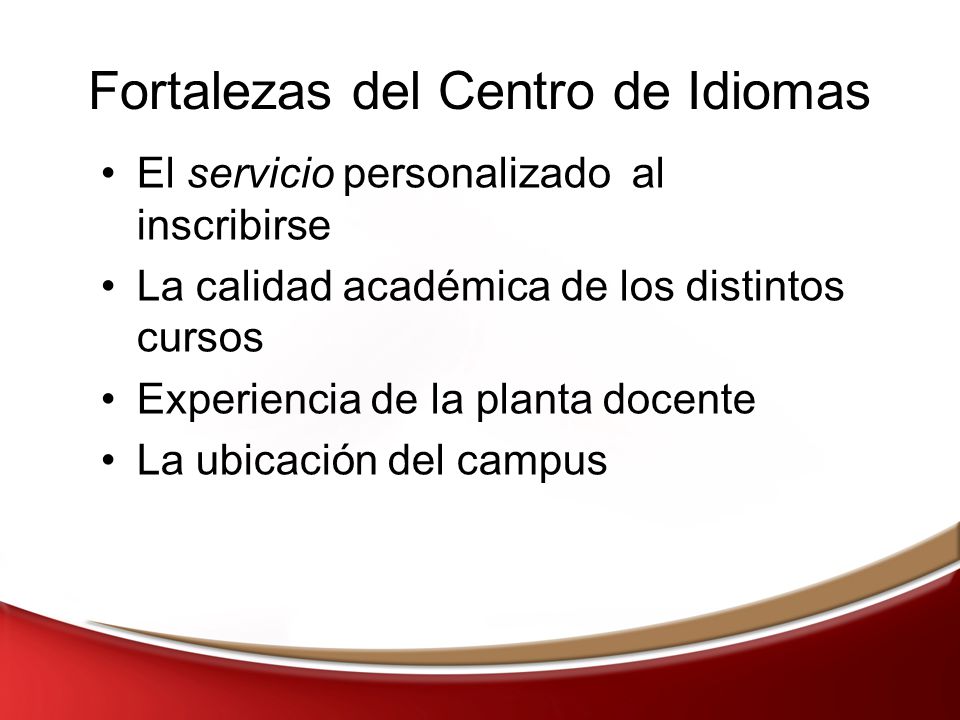 Fortalezas del Centro de Idiomas

• El servicio personalizado al inscribirse
• La calidad académica de los distintos cursos
• Experiencia de la planta docente
• La ubicación del campus